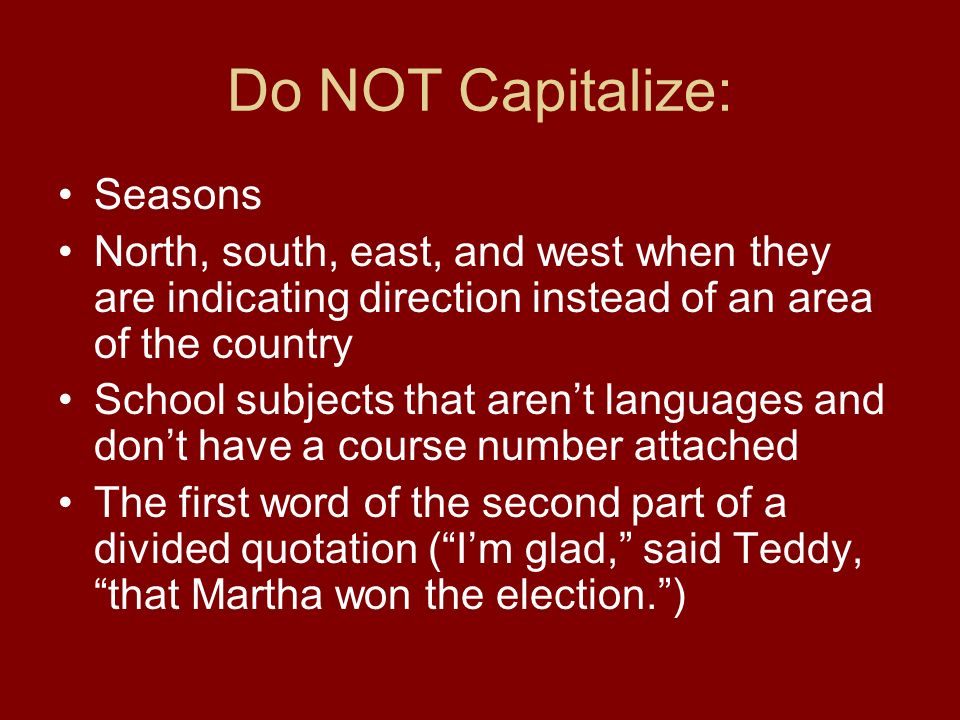 Do NOT Capitalize:

• Seasons
• North, south, east, and west when they are indicating direction instead of an area of the country
• School subjects that aren’t languages and don’t have a course number attached
• The first word of the second part of a divided quotation (“I’m glad,” said Teddy, “that Martha won the election.”)